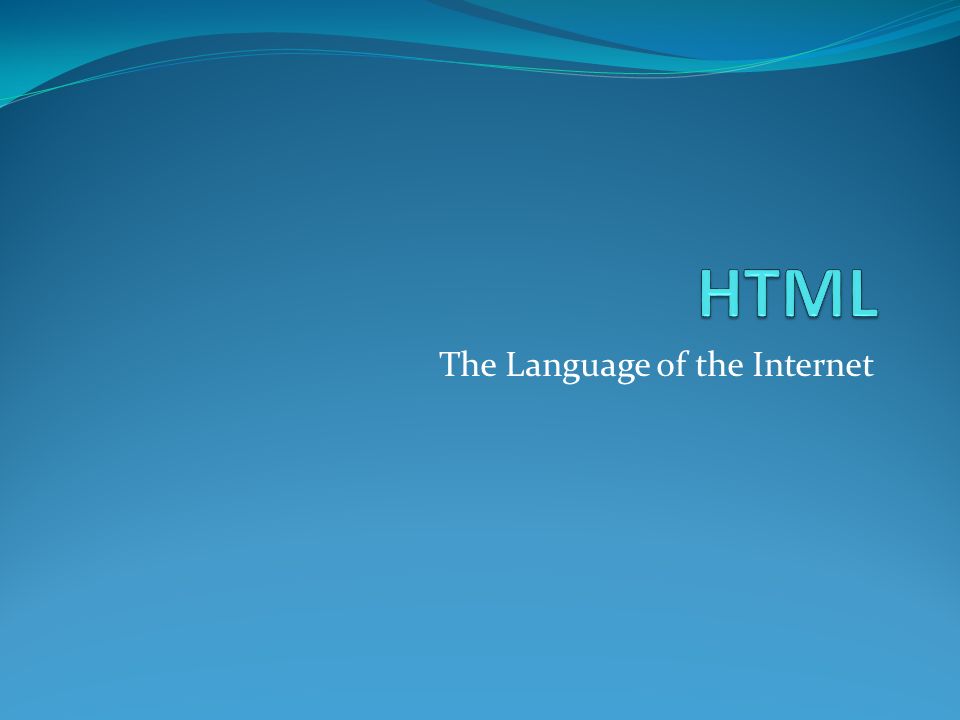 HTML

The Language of the Internet